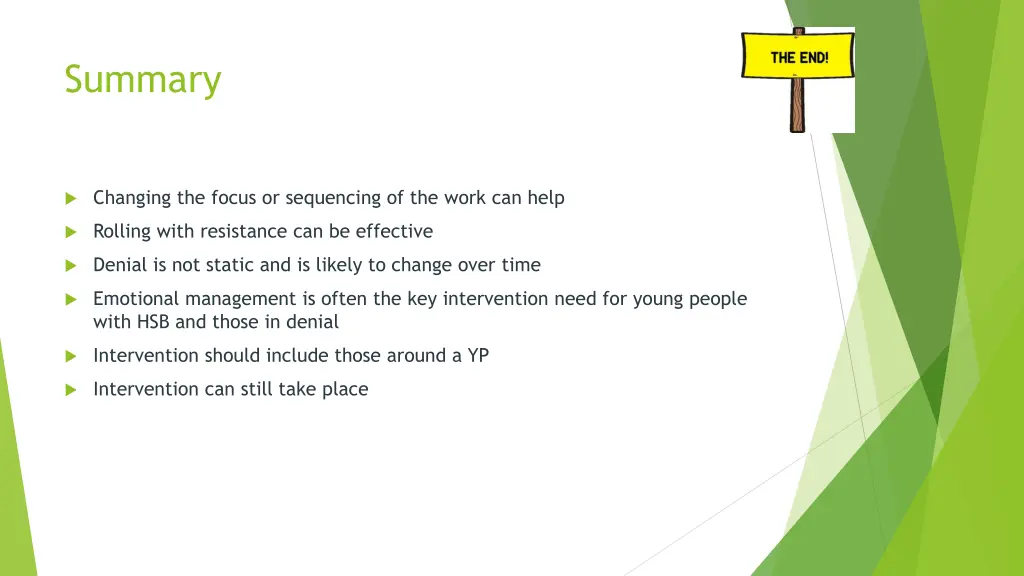 Summary

THE END!

Changing the focus or sequencing of the work can help

Rolling with resistance can be effective

Denial is not static and is likely to change over time

Emotional management is often the key intervention need for young people with HSB and those in denial

Intervention should include those around a YP

Intervention can still take place